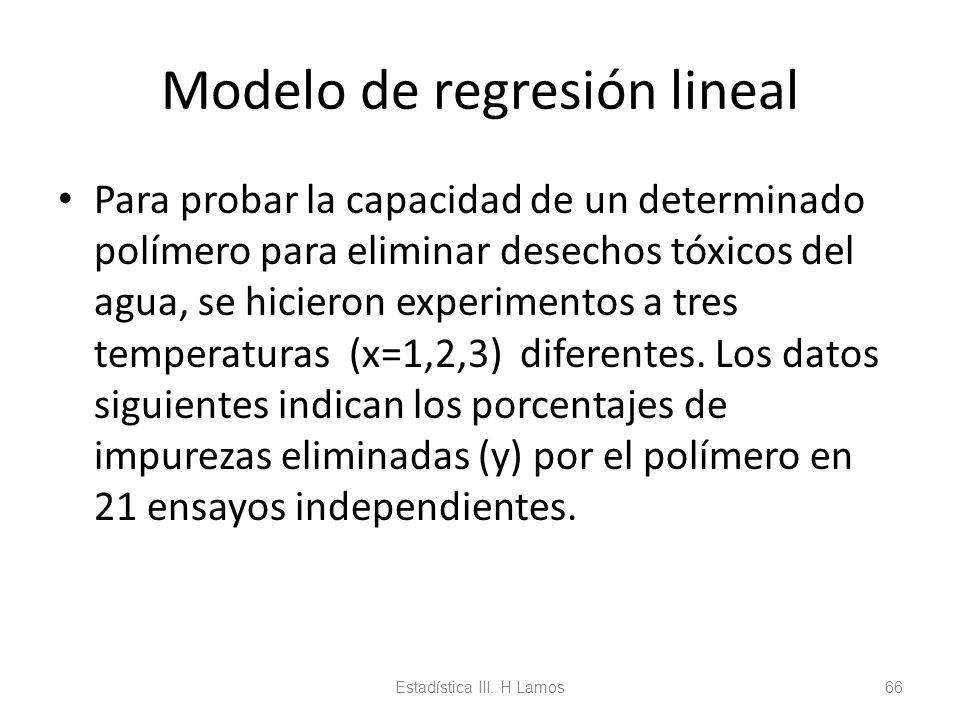 Modelo de regresión lineal

• Para probar la capacidad de un determinado polímero para eliminar desechos tóxicos del agua, se hicieron experimentos a tres temperaturas (x=1,2,3) diferentes. Los datos siguientes indican los porcentajes de impurezas eliminadas (y) por el polímero en 21 ensayos independientes.

Estadística III. H Lamos

66